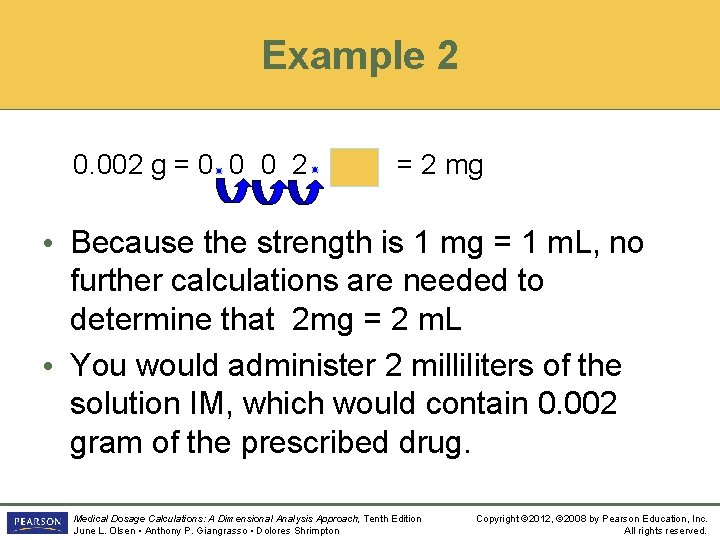 Example 2

0.002 g = 0. 0 0 2. = 2 mg

• Because the strength is 1 mg = 1 mL, no further calculations are needed to determine that 2mg = 2 mL

• You would administer 2 milliliters of the solution IM, which would contain 0.002 gram of the prescribed drug.

PEARSON

Medical Dosage Calculations: A Dimensional Analysis Approach, Tenth Edition
June L. Olsen • Anthony P. Giangrasso • Dolores Shrimpton

Copyright ©2012, ©2008 by Pearson Education, Inc.
All rights reserved.